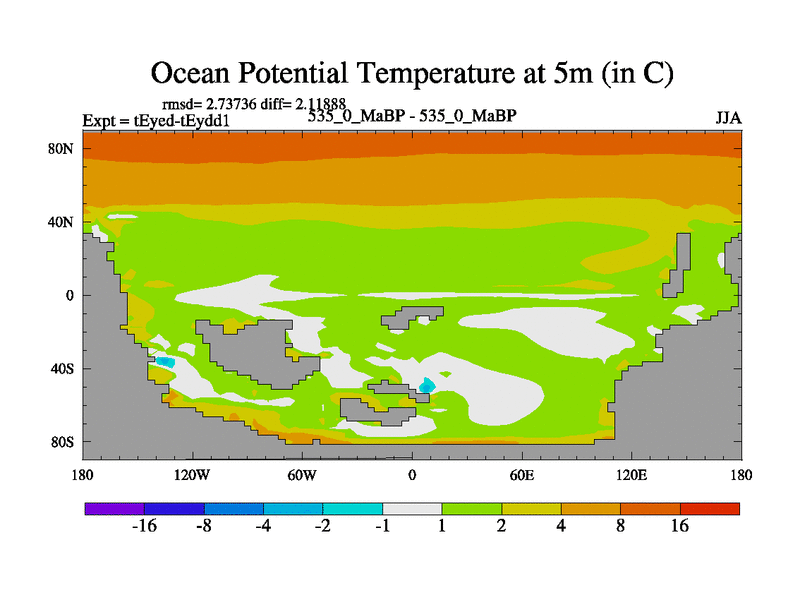 Ocean Potential Temperature at 5m (in C)

rmsd= 2.73736 diff= 2.11888
Expt = tEyed-tEydd1
535_0_MaBP - 535_0_MaBP
JJA

80N
40N
0
40S
80S

180
120W
60W
0
60E
120E
180

-16
-8
-4
-2
-1
1
2
4
8
16